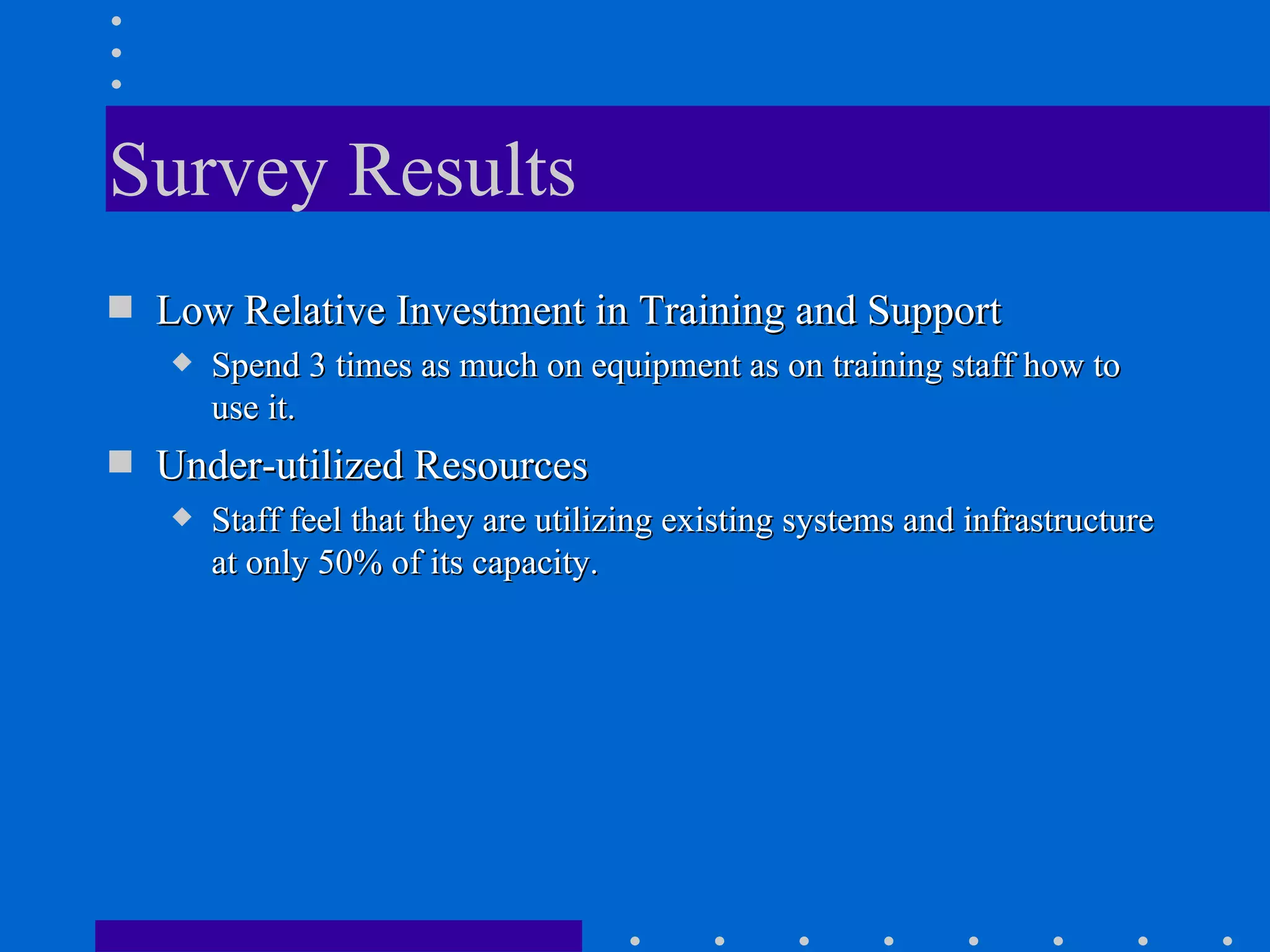 Survey Results

■ Low Relative Investment in Training and Support

◆ Spend 3 times as much on equipment as on training staff how to use it.

■ Under-utilized Resources

◆ Staff feel that they are utilizing existing systems and infrastructure at only 50% of its capacity.